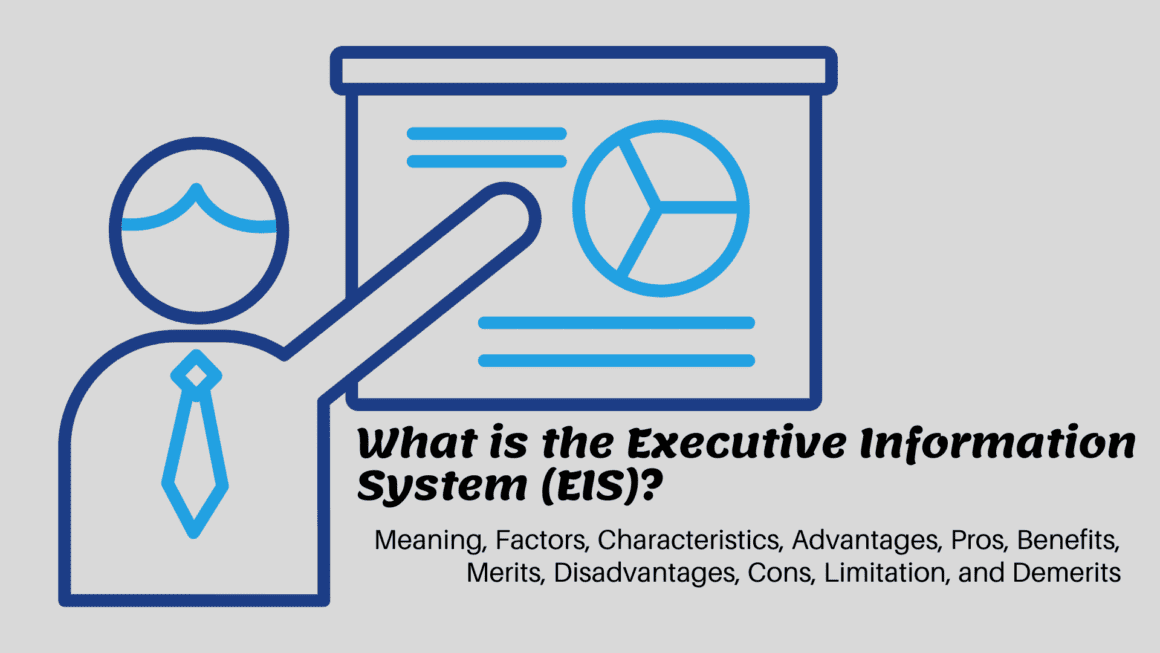 What is the Executive Information System (EIS)?

Meaning, Factors, Characteristics, Advantages, Pros, Benefits, Merits, Disadvantages, Cons, Limitation, and Demerits